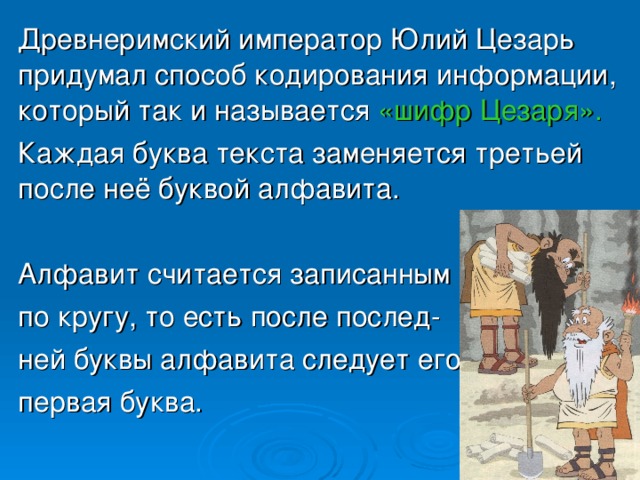 Древнеримский император Юлий Цезарь придумал способ кодирования информации, который так и называется «шифр Цезаря».

Каждая буква текста заменяется третьей после неё буквой алфавита.

Алфавит считается записанным по кругу, то есть после последней буквы алфавита следует его первая буква.